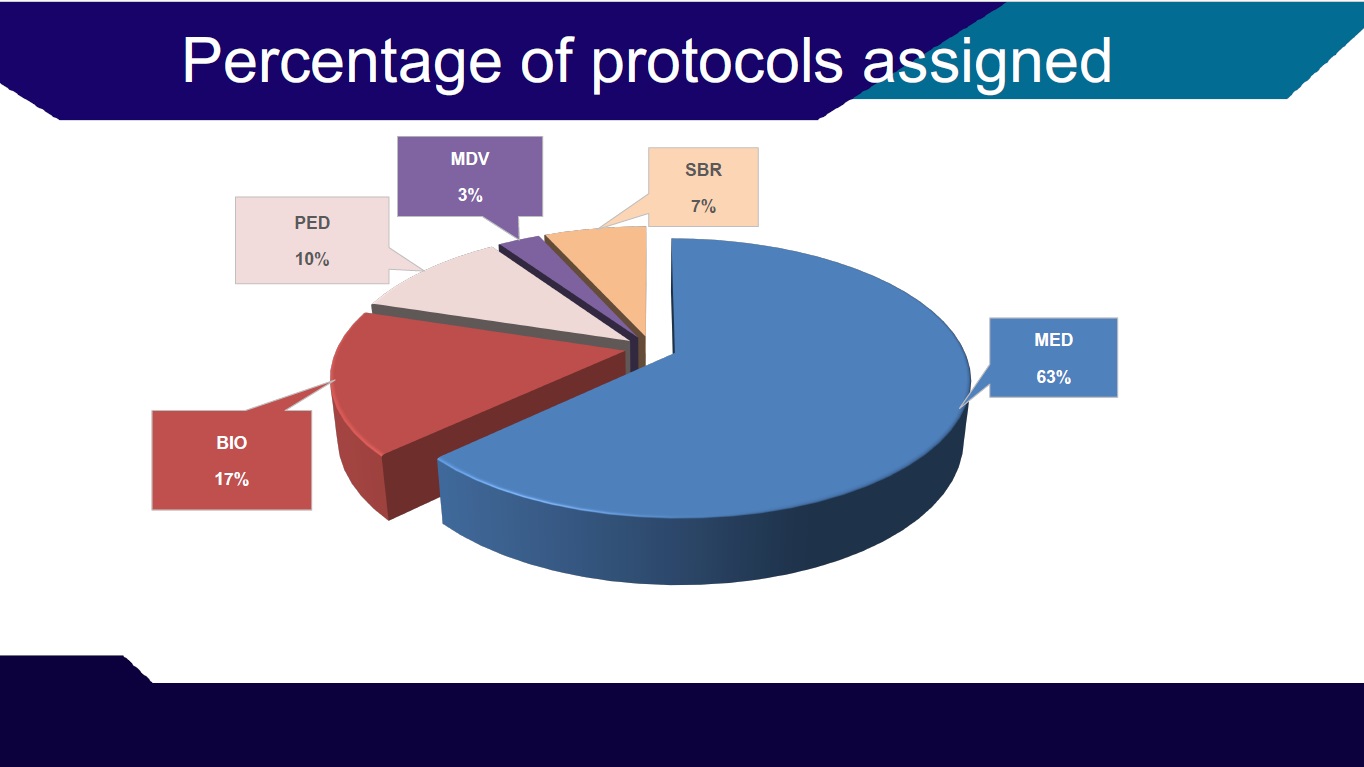 Percentage of protocols assigned

MDV
3%

SBR
7%

PED
10%

MED
63%

BIO
17%